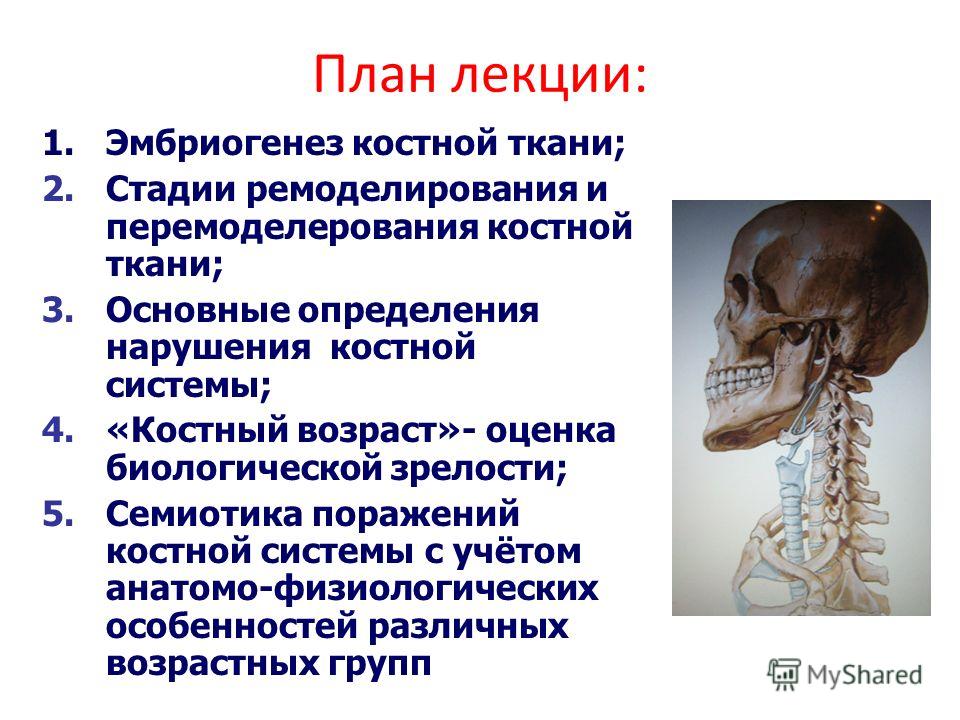 План лекции:

1. Эмбриогенез костной ткани;
2. Стадии ремоделирования и перемоделерования костной ткани;
3. Основные определения нарушения костной системы;
4. «Костный возраст»- оценка биологической зрелости;
5. Семиотика поражений костной системы с учётом анатомо-физиологических особенностей различных возрастных групп

MyShared